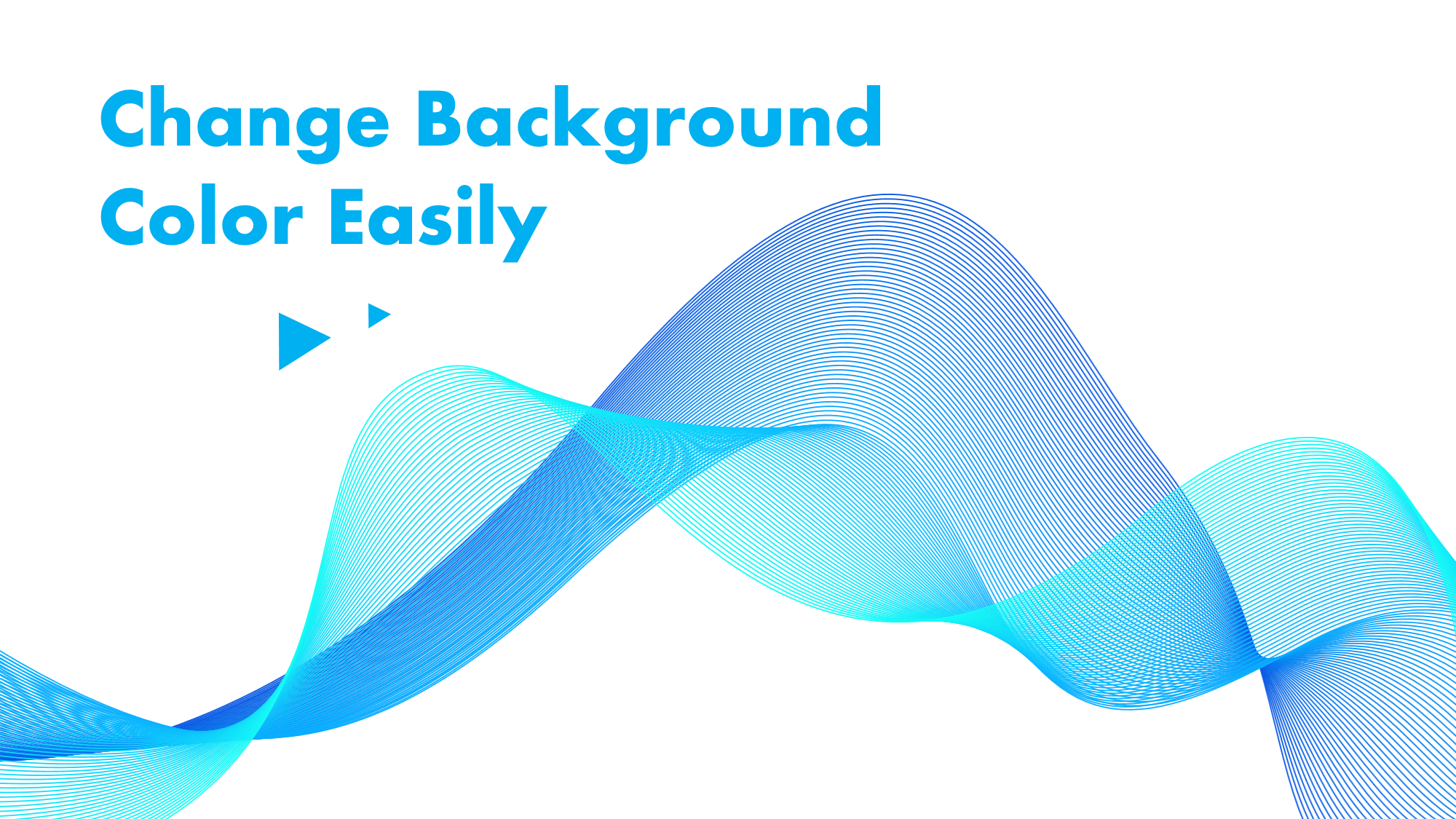 Change Background Color Easily